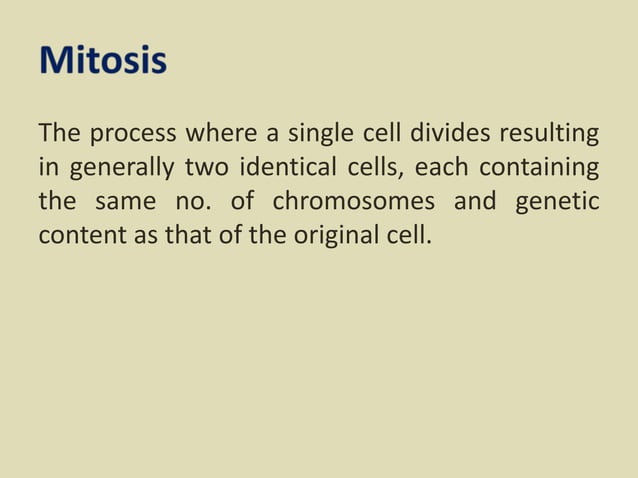 Mitosis

The process where a single cell divides resulting in generally two identical cells, each containing the same no. of chromosomes and genetic content as that of the original cell.